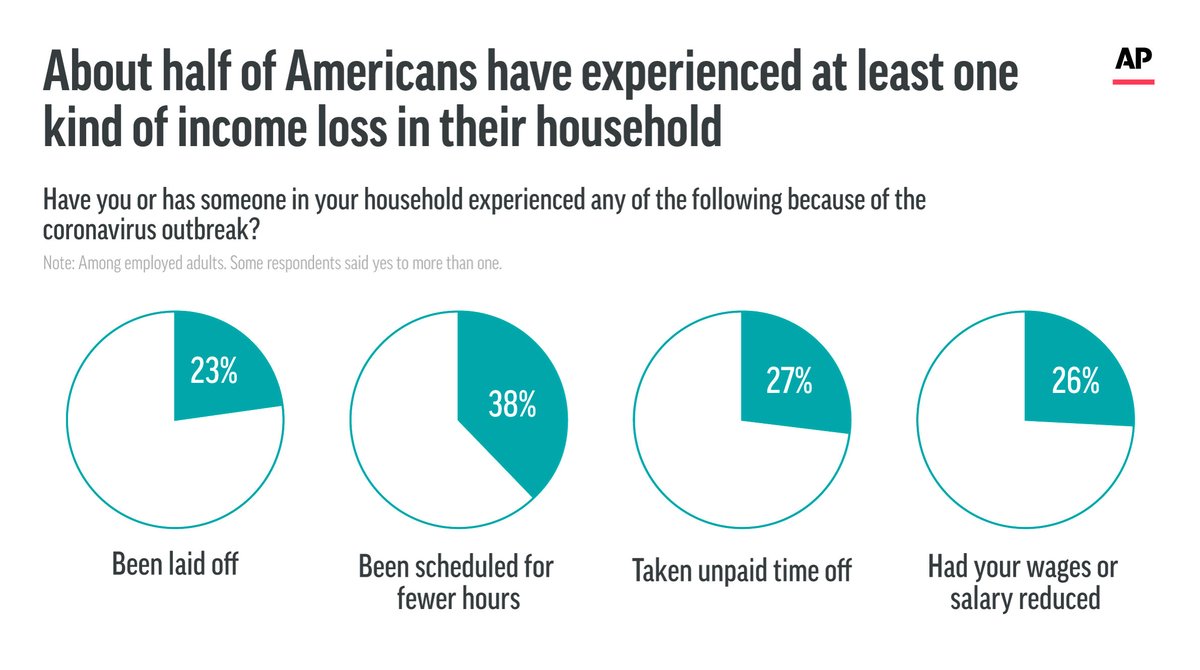 About half of Americans have experienced at least one kind of income loss in their household

AP

Have you or has someone in your household experienced any of the following because of the coronavirus outbreak?

Note: Among employed adults. Some respondents said yes to more than one.

23%

Been laid off

38%

Been scheduled for fewer hours

27%

Taken unpaid time off

26%

Had your wages or salary reduced